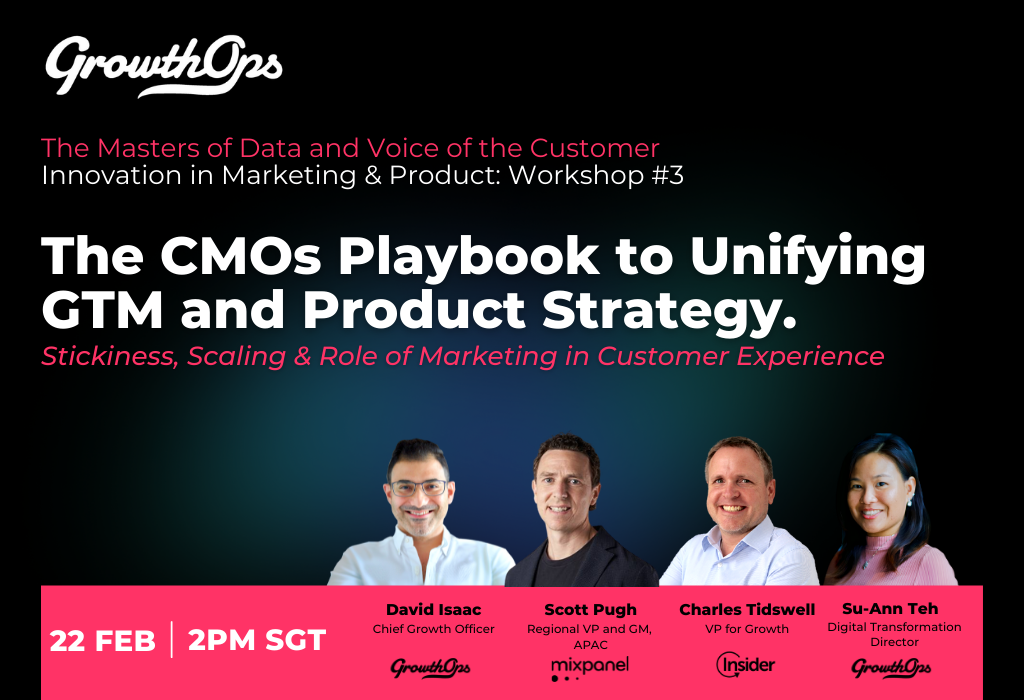 GrowthOps

The Masters of Data and Voice of the Customer
Innovation in Marketing & Product: Workshop #3

The CMOs Playbook to Unifying GTM and Product Strategy.

Stickiness, Scaling & Role of Marketing in Customer Experience

22 FEB | 2PM SGT

David Isaac
Chief Growth Officer
GrowthOps

Scott Pugh
Regional VP and GM, APAC
mixpanel

Charles Tidswell
VP for Growth
Insider

Su-Ann Teh
Digital Transformation Director
GrowthOps